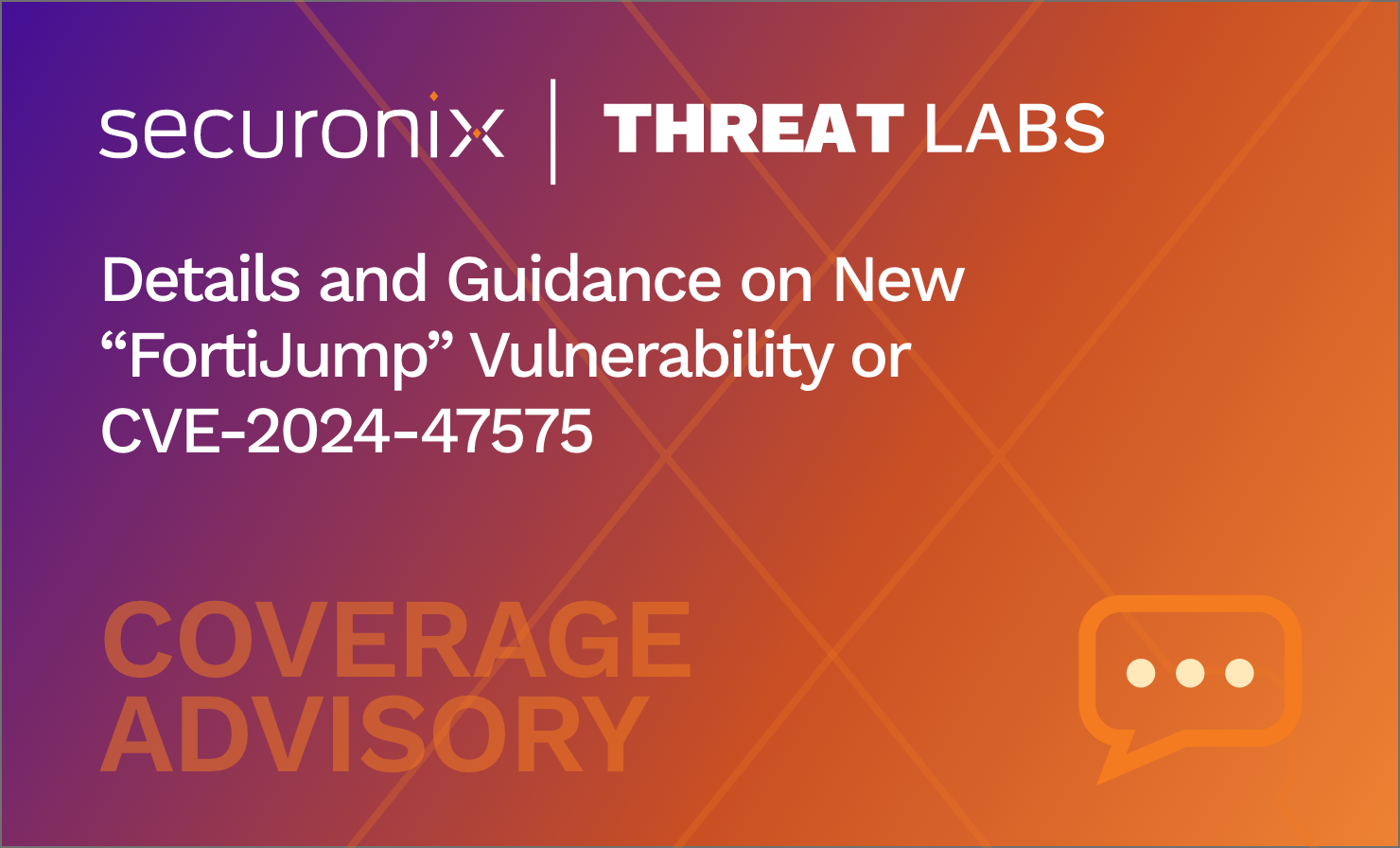 securonix | THREAT LABS

Details and Guidance on New “FortiJump” Vulnerability or CVE-2024-47575

COVERAGE ADVISORY